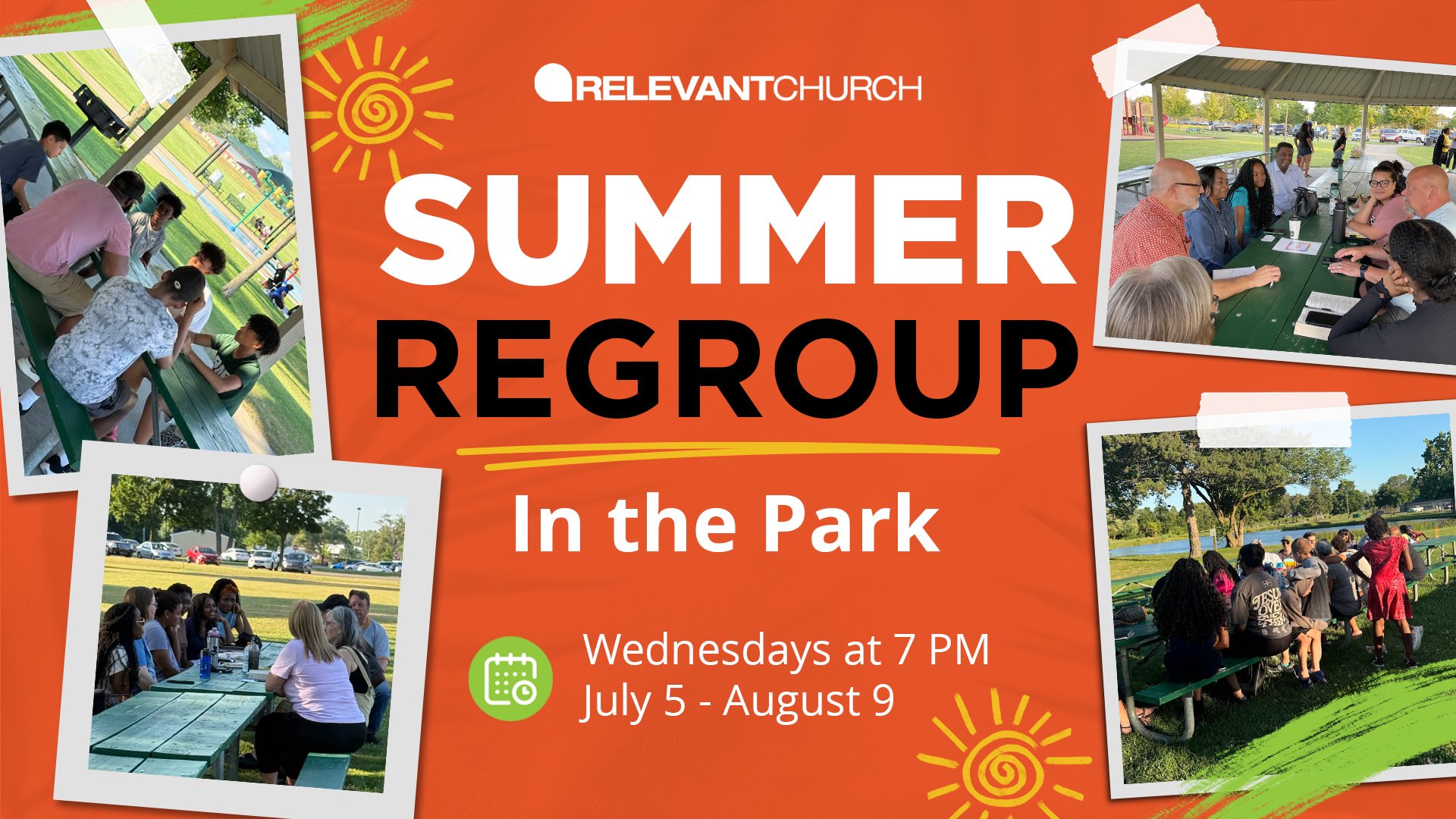 RELEVANTCHURCH

SUMMER REGROUP

In the Park

Wednesdays at 7 PM
July 5 - August 9